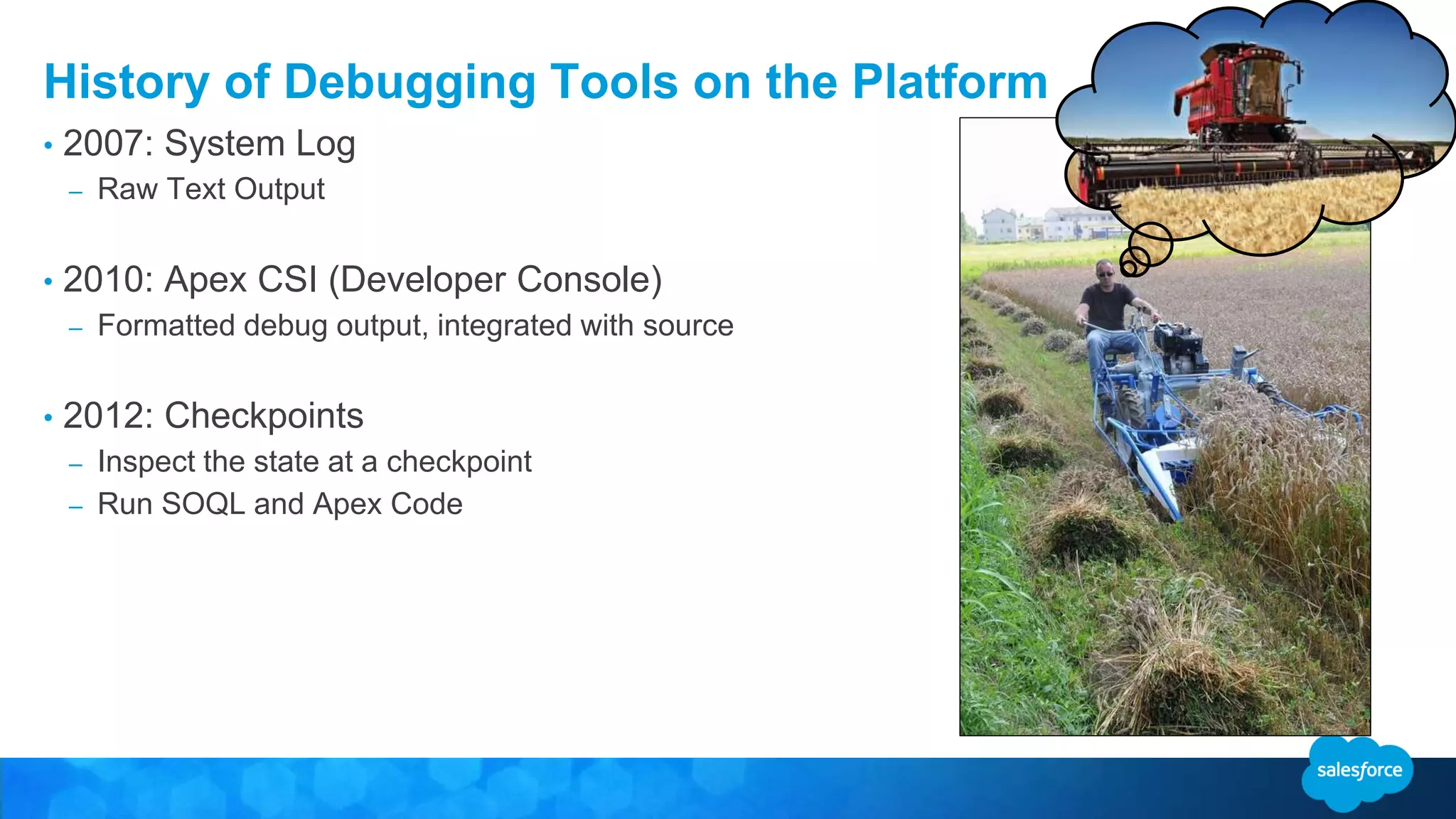 History of Debugging Tools on the Platform

• 2007: System Log
– Raw Text Output

• 2010: Apex CSI (Developer Console)
– Formatted debug output, integrated with source

• 2012: Checkpoints
– Inspect the state at a checkpoint
– Run SOQL and Apex Code

salesforce